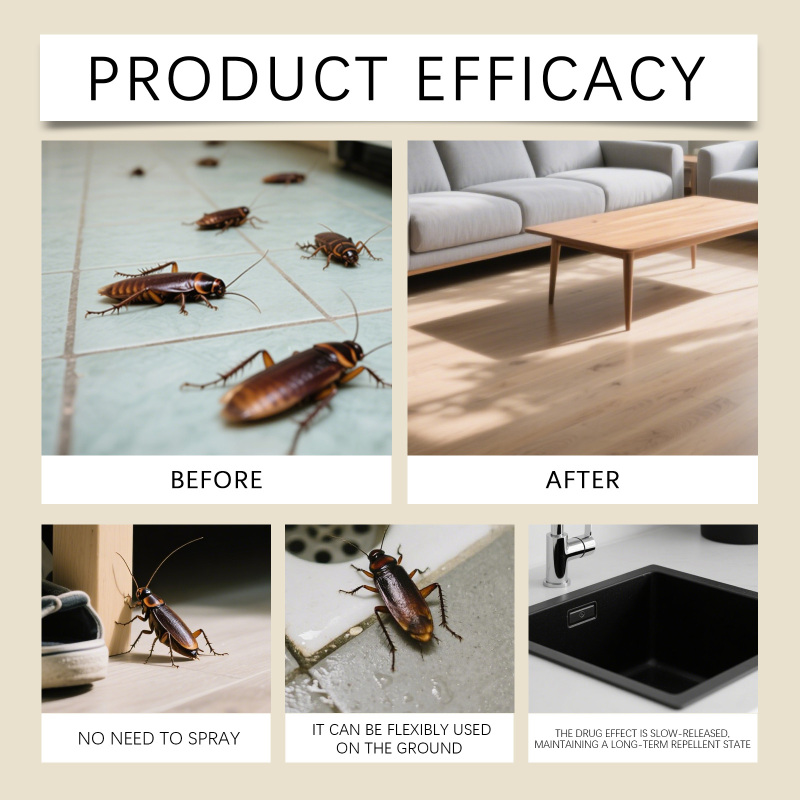 PRODUCT EFFICACY

BEFORE

AFTER

NO NEED TO SPRAY

IT CAN BE FLEXIBLY USED ON THE GROUND

THE DRUG EFFECT IS SLOW-RELEASED, MAINTAINING A LONG-TERM REPELLENT STATE